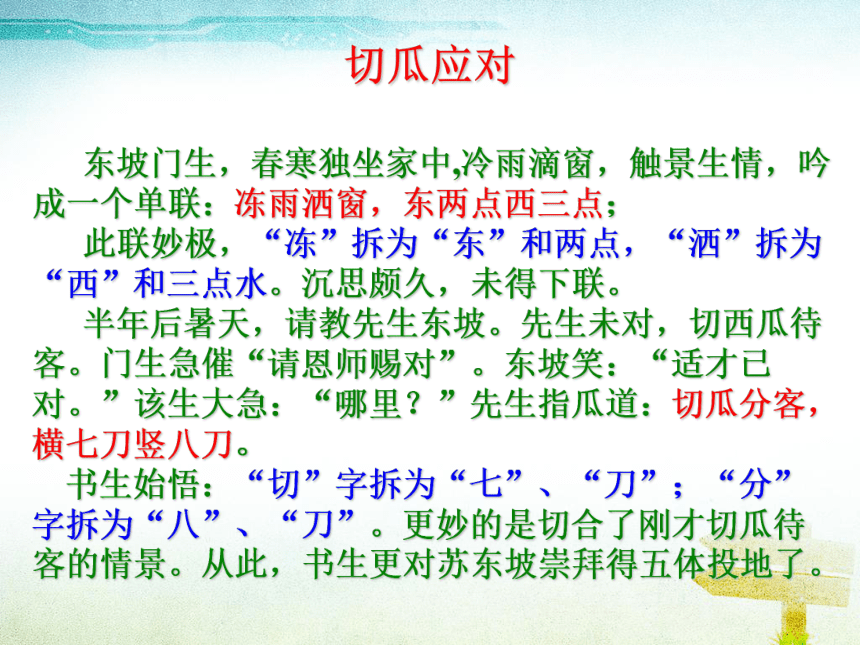 切瓜应对

东坡门生，春寒独坐家中,冷雨滴窗，触景生情，吟成一个单联：冻雨洒窗，东两点西三点；

此联妙极，“冻”拆为“东”和两点，“洒”拆为“西”和三点水。沉思颇久，未得下联。

半年后暑天，请教先生东坡。先生未对，切西瓜待客。门生急催“请恩师赐对”。东坡笑：“适才已对。”该生大急：“哪里？”先生指瓜道：切瓜分客，横七刀竖八刀。

书生始悟：“切”字拆为“七”、“刀”；“分”字拆为“八”、“刀”。更妙的是切合了刚才切瓜待客的情景。从此，书生更对苏东坡崇拜得五体投地了。